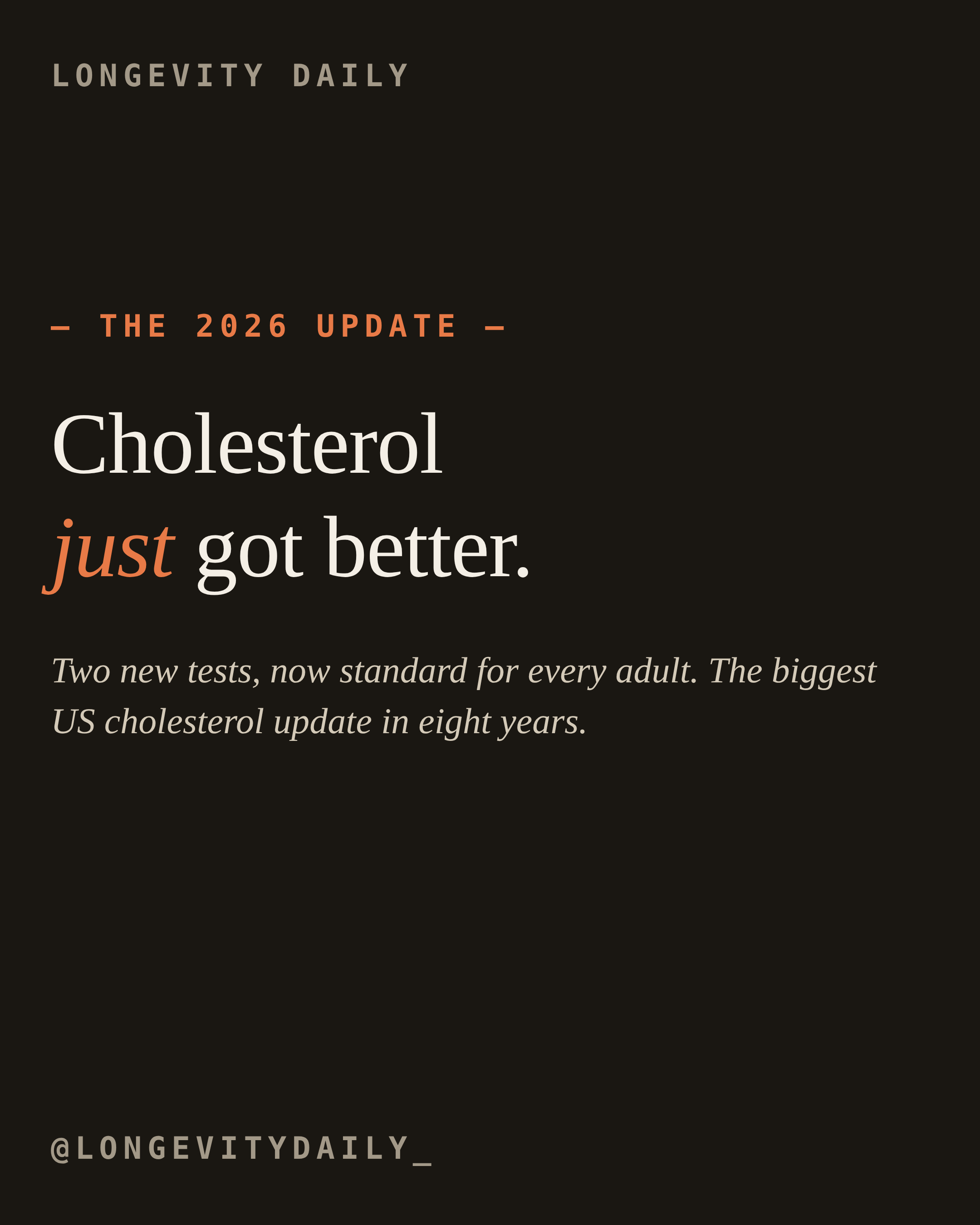 LONGEVITY DAILY

— THE 2026 UPDATE —

Cholesterol
just got better.

Two new tests, now standard for every adult. The biggest US cholesterol update in eight years.

@LONGEVITYDAILY_